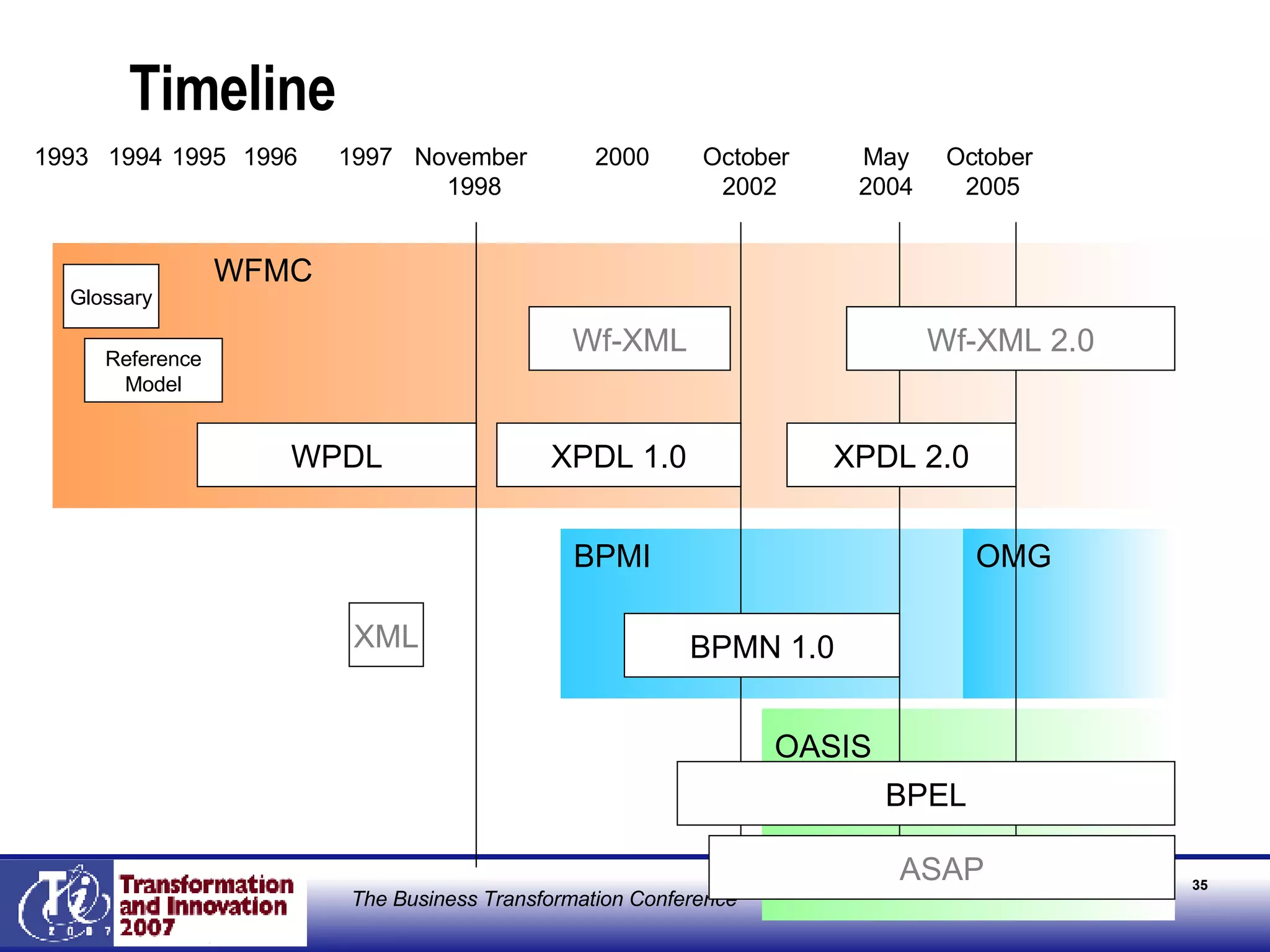 Timeline

1993 1994 1995 1996 1997 November 1998 2000 October 2002 May 2004 October 2005

WFMC

Glossary

Reference Model

Wf-XML

Wf-XML 2.0

WPDL

XPDL 1.0

XPDL 2.0

BPMI

OMG

XML

BPMN 1.0

OASIS

BPEL

ASAP

Ti 2007

Transformation and Innovation 2007

The Business Transformation Conference

35